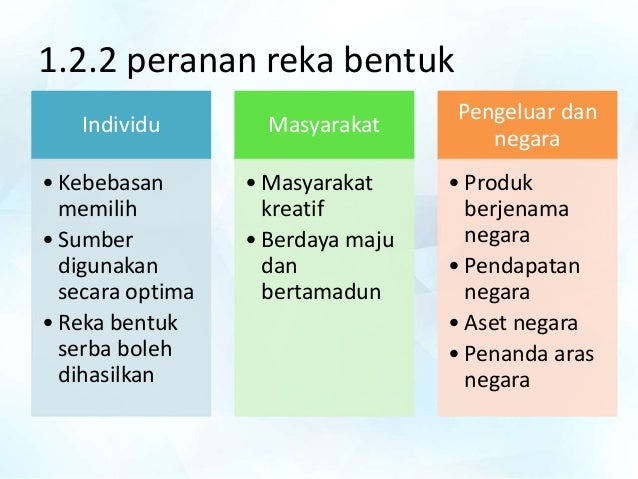 1.2.2 peranan reka bentuk

Individu

• Kebebasan memilih
• Sumber digunakan secara optima
• Reka bentuk serba boleh dihasilkan

Masyarakat

• Masyarakat kreatif
• Berdaya maju dan bertamadun

Pengeluar dan negara

• Produk berjenama negara
• Pendapatan negara
• Aset negara
• Penanda aras negara